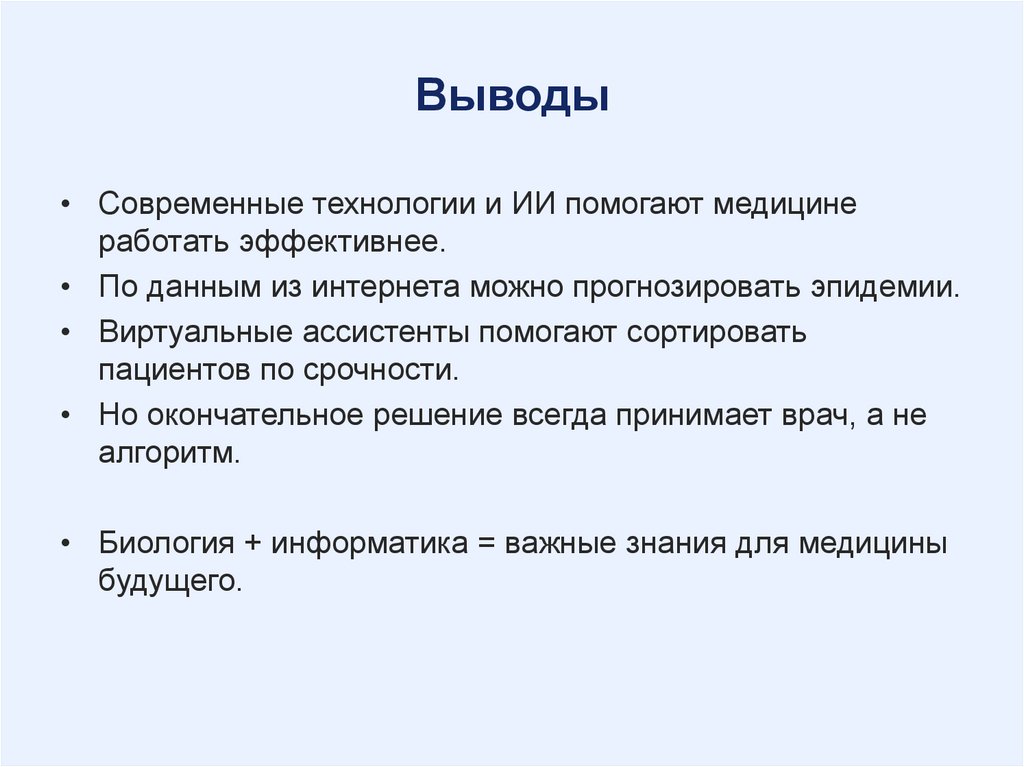 Выводы

• Современные технологии и ИИ помогают медицине работать эффективнее.
• По данным из интернета можно прогнозировать эпидемии.
• Виртуальные ассистенты помогают сортировать пациентов по срочности.
• Но окончательное решение всегда принимает врач, а не алгоритм.

• Биология + информатика = важные знания для медицины будущего.